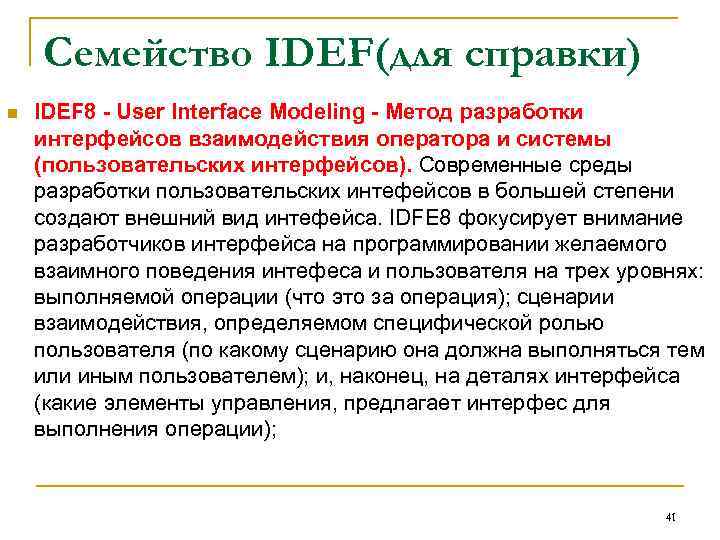 Семейство IDEF(для справки)

IDEF8 - User Interface Modeling - Метод разработки интерфейсов взаимодействия оператора и системы (пользовательских интерфейсов). Современные среды разработки пользовательских интефейсов в большей степени создают внешний вид интефейса. IDFE8 фокусирует внимание разработчиков интерфейса на программировании желаемого взаимного поведения интефеса и пользователя на трех уровнях: выполняемой операции (что это за операция); сценарии взаимодействия, определяемом специфической ролью пользователя (по какому сценарию она должна выполняться тем или иным пользователем); и, наконец, на деталях интерфейса (какие элементы управления, предлагает интерфес для выполнения операции);

41